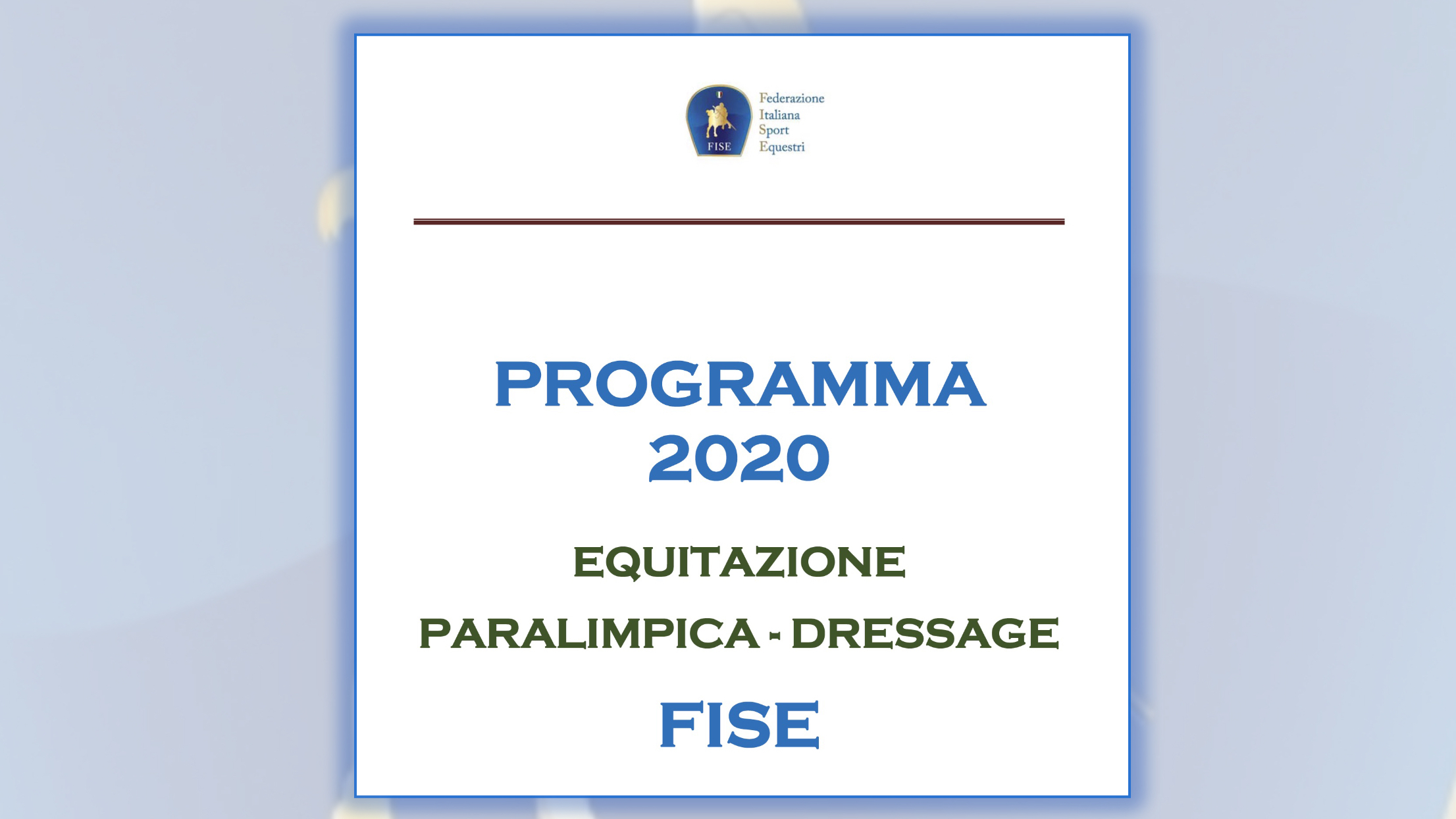 FISE

Federazione
Italiana
Sport
Equestri

PROGRAMMA
2020

EQUITAZIONE

PARALIMPICA - DRESSAGE

FISE